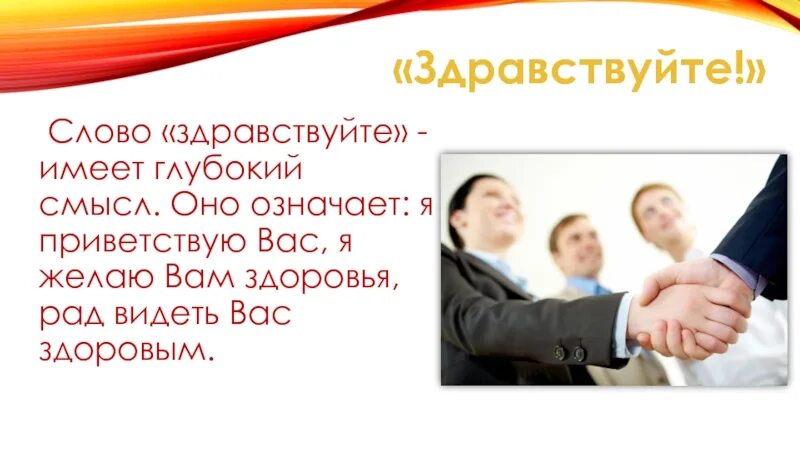 «Здравствуйте!»

Слово «здравствуйте» - имеет глубокий смысл. Оно означает: я приветствую Вас, я желаю Вам здоровья, рад видеть Вас здоровым.